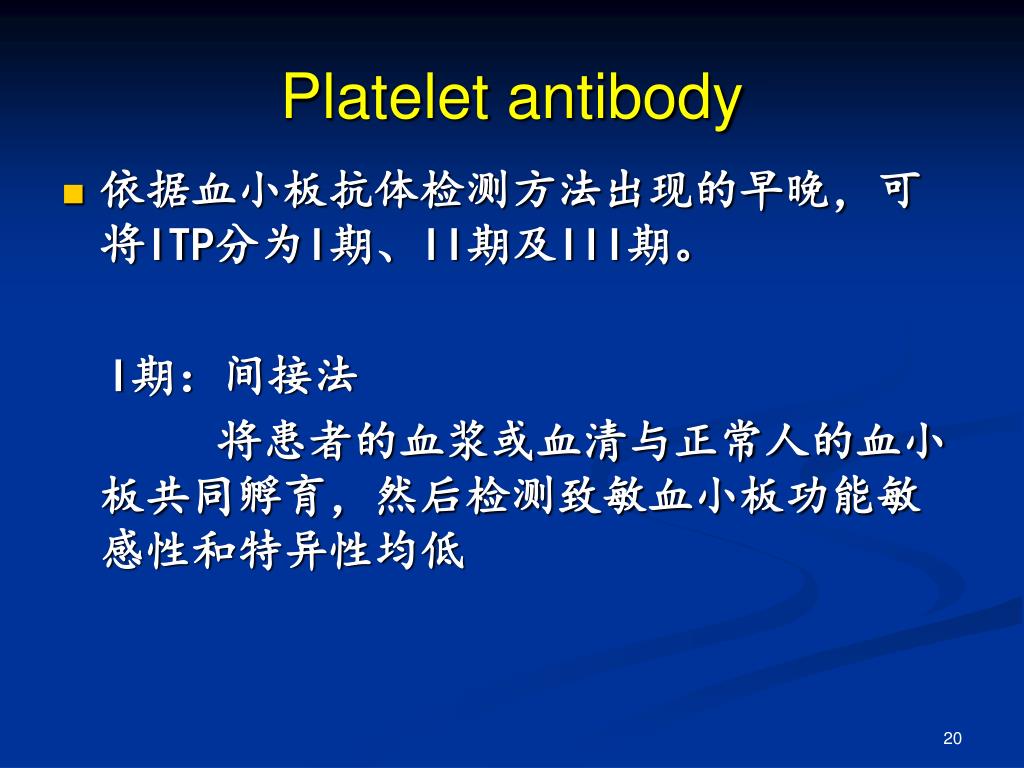 Platelet antibody

依据血小板抗体检测方法出现的早晚，可将ITP分为I期、II期及III期。

I期：间接法

将患者的血浆或血清与正常人的血小板共同孵育，然后检测致敏血小板功能敏感性和特异性均低

20